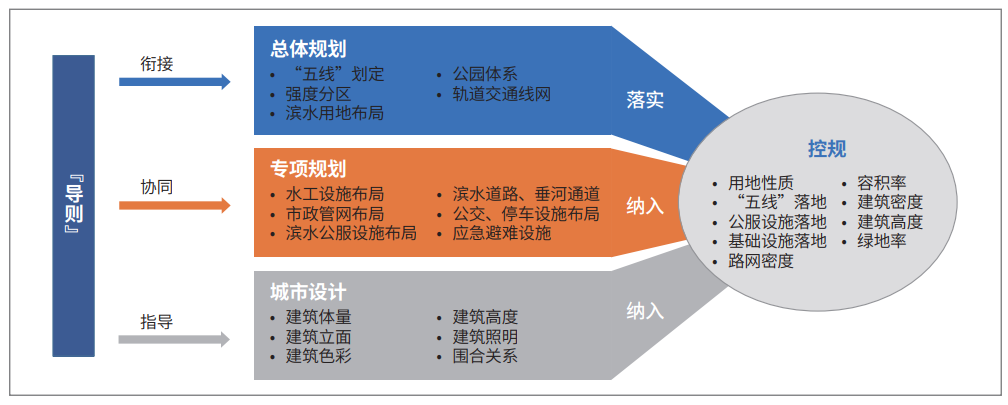 『导则』

衔接

协同

指导

总体规划
• “五线”划定
• 强度分区
• 滨水用地布局
• 公园体系
• 轨道交通线网

落实

专项规划
• 水工设施布局
• 市政管网布局
• 滨水公服设施布局
• 滨水道路、垂河通道
• 公交、停车设施布局
• 应急避难设施

纳入

城市设计
• 建筑体量
• 建筑立面
• 建筑色彩
• 建筑高度
• 建筑照明
• 围合关系

纳入

控规
• 用地性质
• “五线”落地
• 公服设施落地
• 基础设施落地
• 路网密度
• 容积率
• 建筑密度
• 建筑高度
• 绿地率